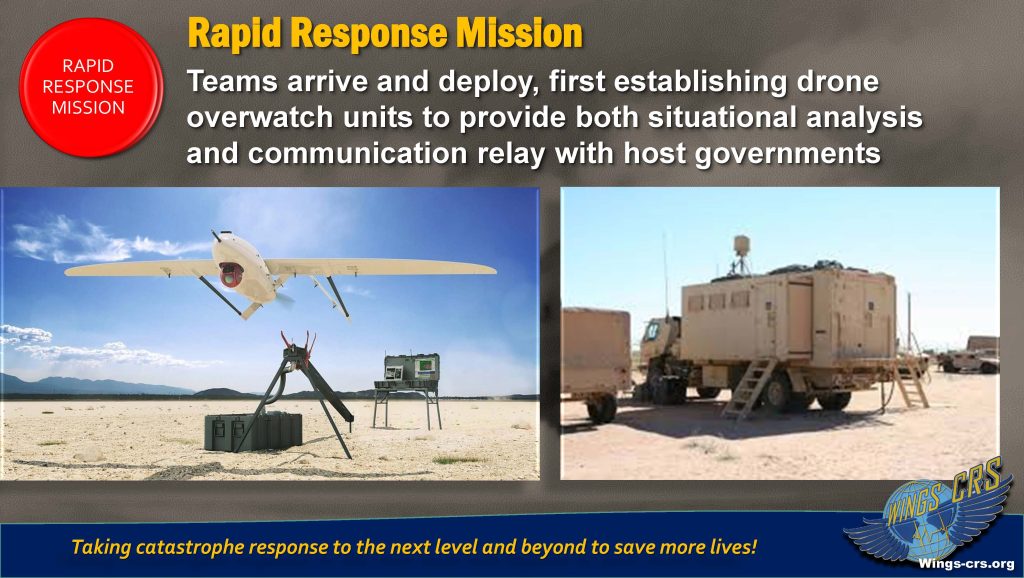 RAPID RESPONSE MISSION

Rapid Response Mission

Teams arrive and deploy, first establishing drone overwatch units to provide both situational analysis and communication relay with host governments

Taking catastrophe response to the next level and beyond to save more lives!

WINGS CRS

Wings-crs.org